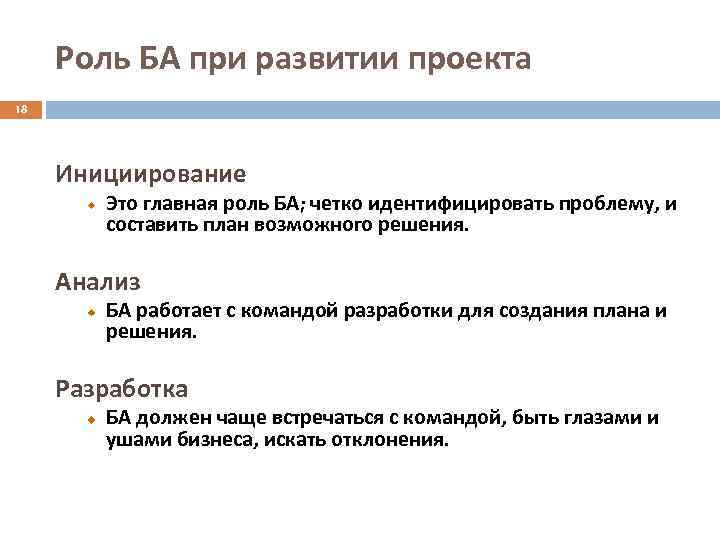 Роль БА при развитии проекта

18

Инициирование

Это главная роль БА; четко идентифицировать проблему, и составить план возможного решения.

Анализ

БА работает с командой разработки для создания плана и решения.

Разработка

БА должен чаще встречаться с командой, быть глазами и ушами бизнеса, искать отклонения.